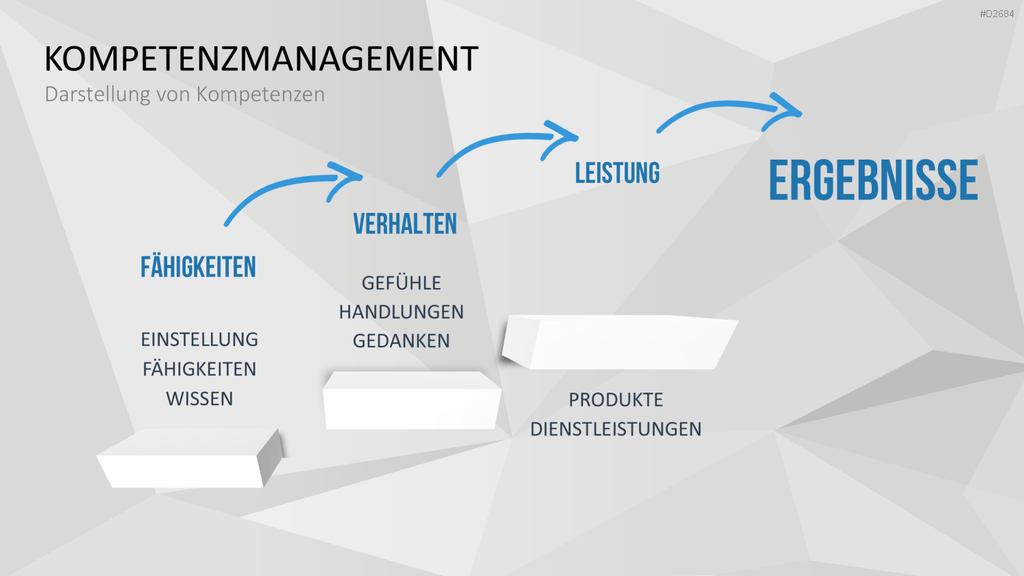 #D2684

KOMPETENZMANAGEMENT
Darstellung von Kompetenzen

FÄHIGKEITEN

EINSTELLUNG
FÄHIGKEITEN
WISSEN

VERHALTEN

GEFÜHLE
HANDLUNGEN
GEDANKEN

LEISTUNG

PRODUKTE
DIENSTLEISTUNGEN

ERGEBNISSE